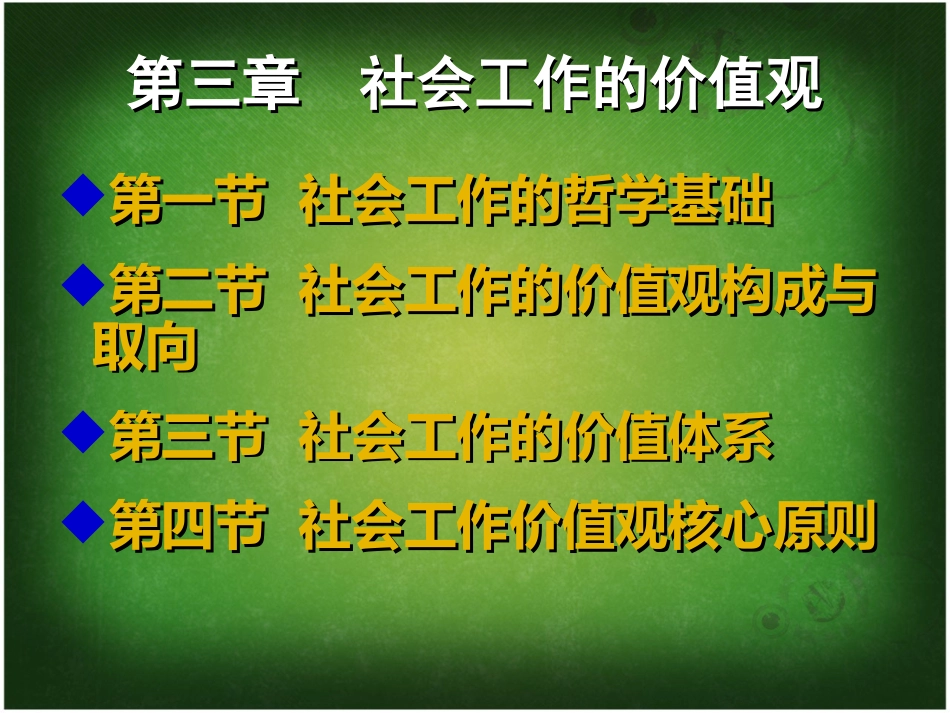 第三章　社会工作的价值观

◆第一节 社会工作的哲学基础

◆第二节 社会工作的价值观构成与取向

◆第三节 社会工作的价值体系

◆第四节 社会工作价值观核心原则